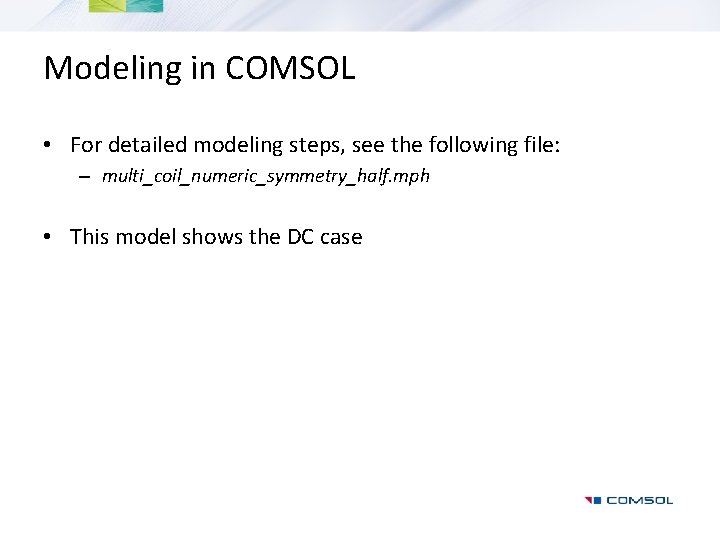 Modeling in COMSOL

• For detailed modeling steps, see the following file:
– multi_coil_numeric_symmetry_half.mph

• This model shows the DC case

COMSOL